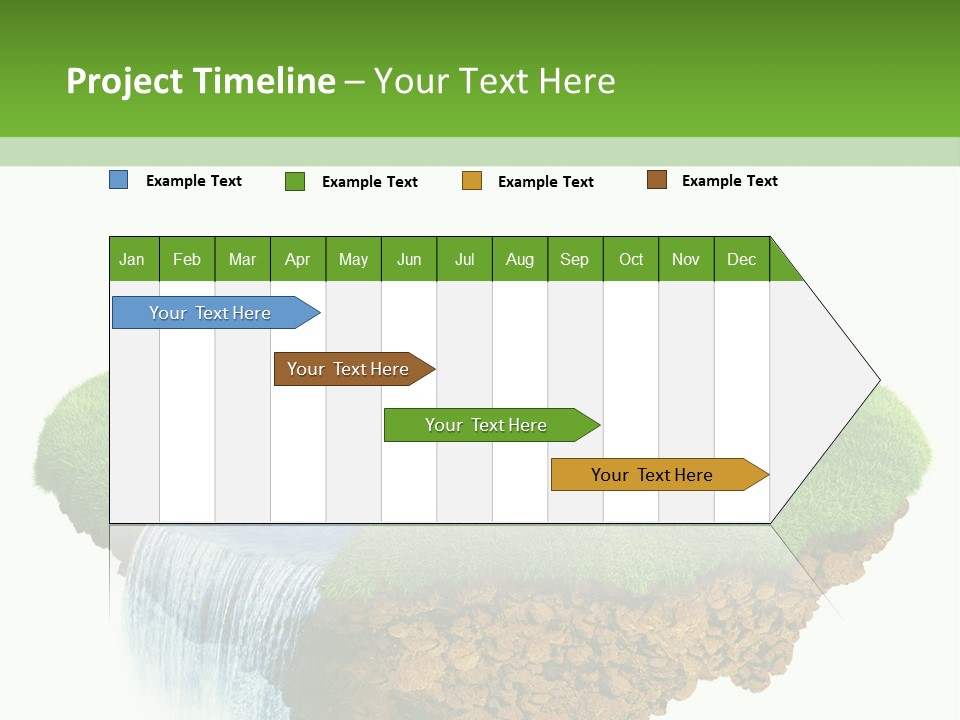 Project Timeline – Your Text Here

Example Text
Example Text
Example Text
Example Text

| Jan | Feb | Mar | Apr | May | Jun | Jul | Aug | Sep | Oct | Nov | Dec |
|---|---|---|---|---|---|---|---|---|---|---|---|

Your Text Here
Your Text Here
Your Text Here
Your Text Here